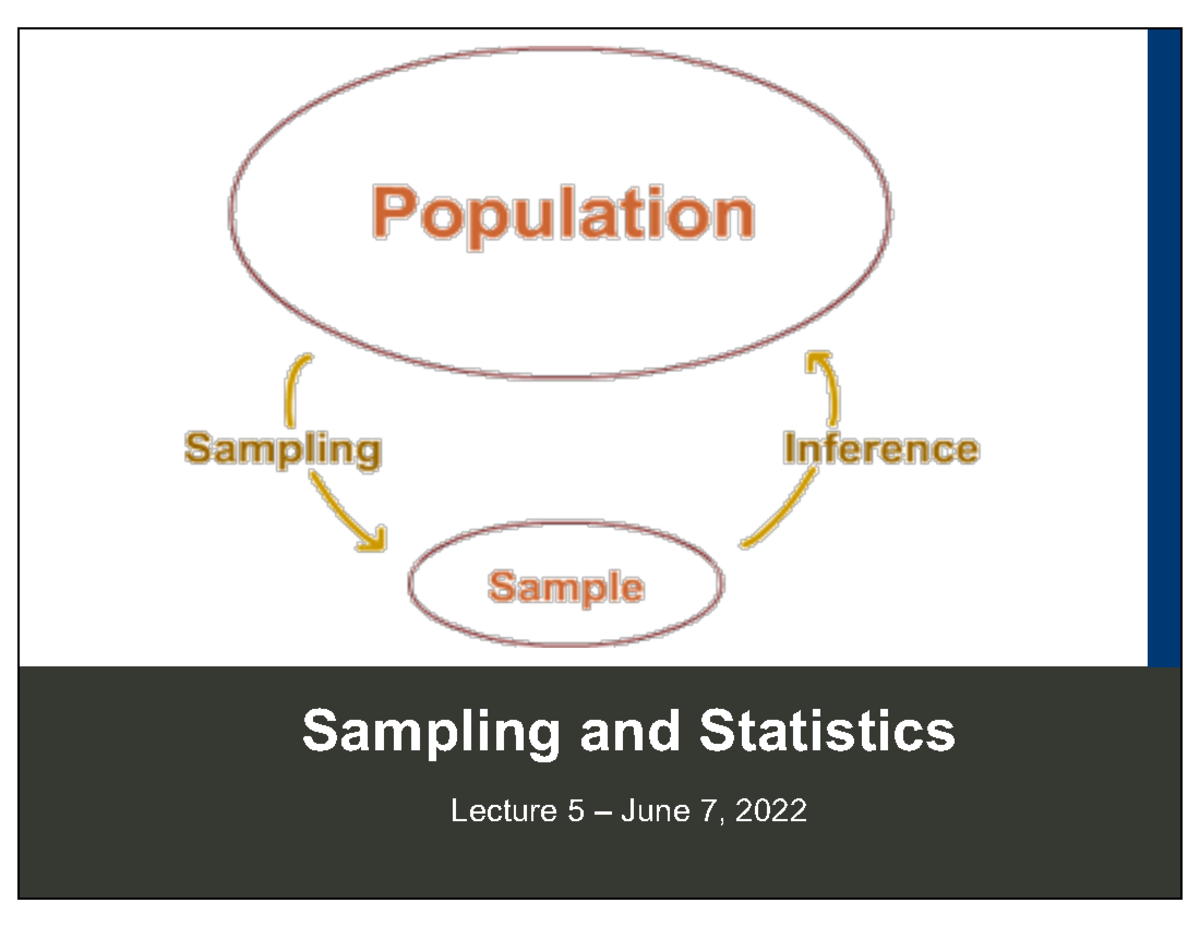 Population

Sampling

Inference

Sample

Sampling and Statistics

Lecture 5 – June 7, 2022